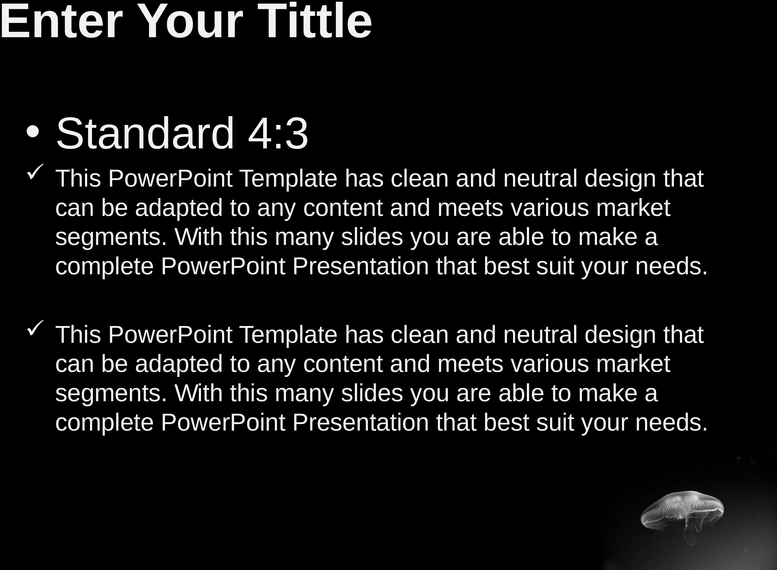 Enter Your Tittle

• Standard 4:3

✓ This PowerPoint Template has clean and neutral design that can be adapted to any content and meets various market segments. With this many slides you are able to make a complete PowerPoint Presentation that best suit your needs.

✓ This PowerPoint Template has clean and neutral design that can be adapted to any content and meets various market segments. With this many slides you are able to make a complete PowerPoint Presentation that best suit your needs.